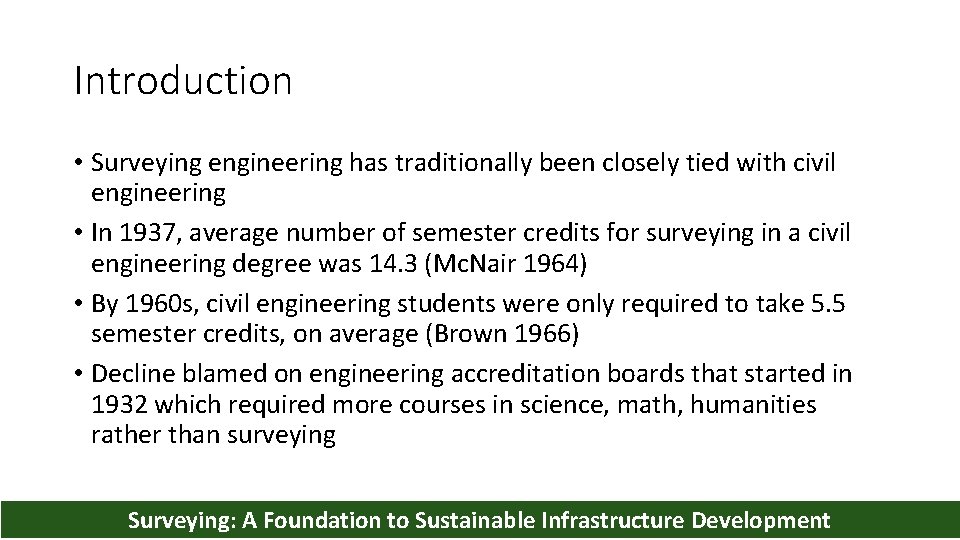 Introduction

• Surveying engineering has traditionally been closely tied with civil engineering

• In 1937, average number of semester credits for surveying in a civil engineering degree was 14.3 (McNair 1964)

• By 1960s, civil engineering students were only required to take 5.5 semester credits, on average (Brown 1966)

• Decline blamed on engineering accreditation boards that started in 1932 which required more courses in science, math, humanities rather than surveying

Surveying: A Foundation to Sustainable Infrastructure Development